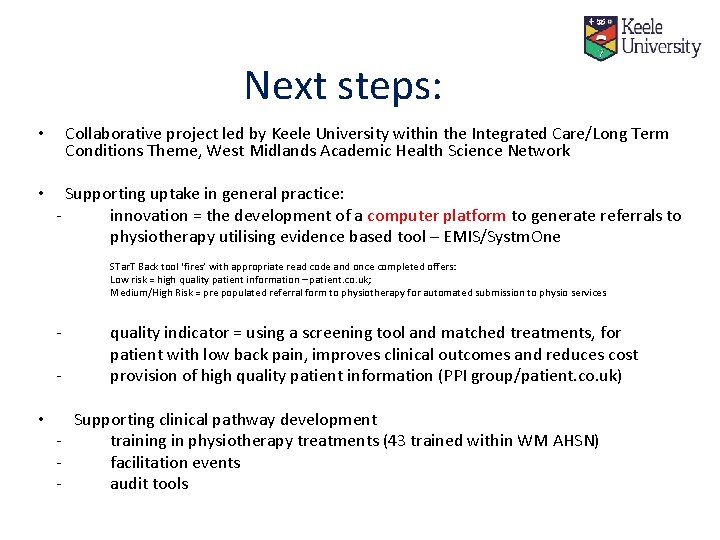 Keele University

Next steps:

• Collaborative project led by Keele University within the Integrated Care/Long Term Conditions Theme, West Midlands Academic Health Science Network

• Supporting uptake in general practice:
- innovation = the development of a computer platform to generate referrals to physiotherapy utilising evidence based tool – EMIS/SystmOne

STarT Back tool 'fires' with appropriate read code and once completed offers:
Low risk = high quality patient information – patient.co.uk;
Medium/High Risk = pre populated referral form to physiotherapy for automated submission to physio services

- quality indicator = using a screening tool and matched treatments, for patient with low back pain, improves clinical outcomes and reduces cost
- provision of high quality patient information (PPI group/patient.co.uk)

• Supporting clinical pathway development
- training in physiotherapy treatments (43 trained within WM AHSN)
- facilitation events
- audit tools